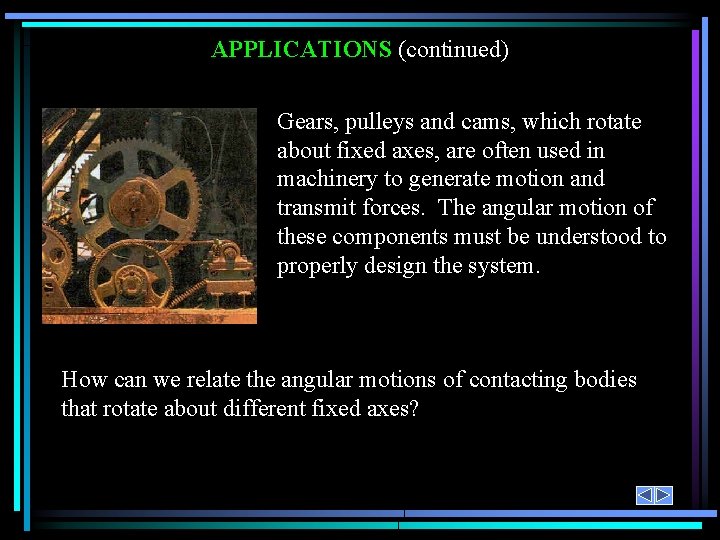 APPLICATIONS (continued)

Gears, pulleys and cams, which rotate about fixed axes, are often used in machinery to generate motion and transmit forces. The angular motion of these components must be understood to properly design the system.

How can we relate the angular motions of contacting bodies that rotate about different fixed axes?